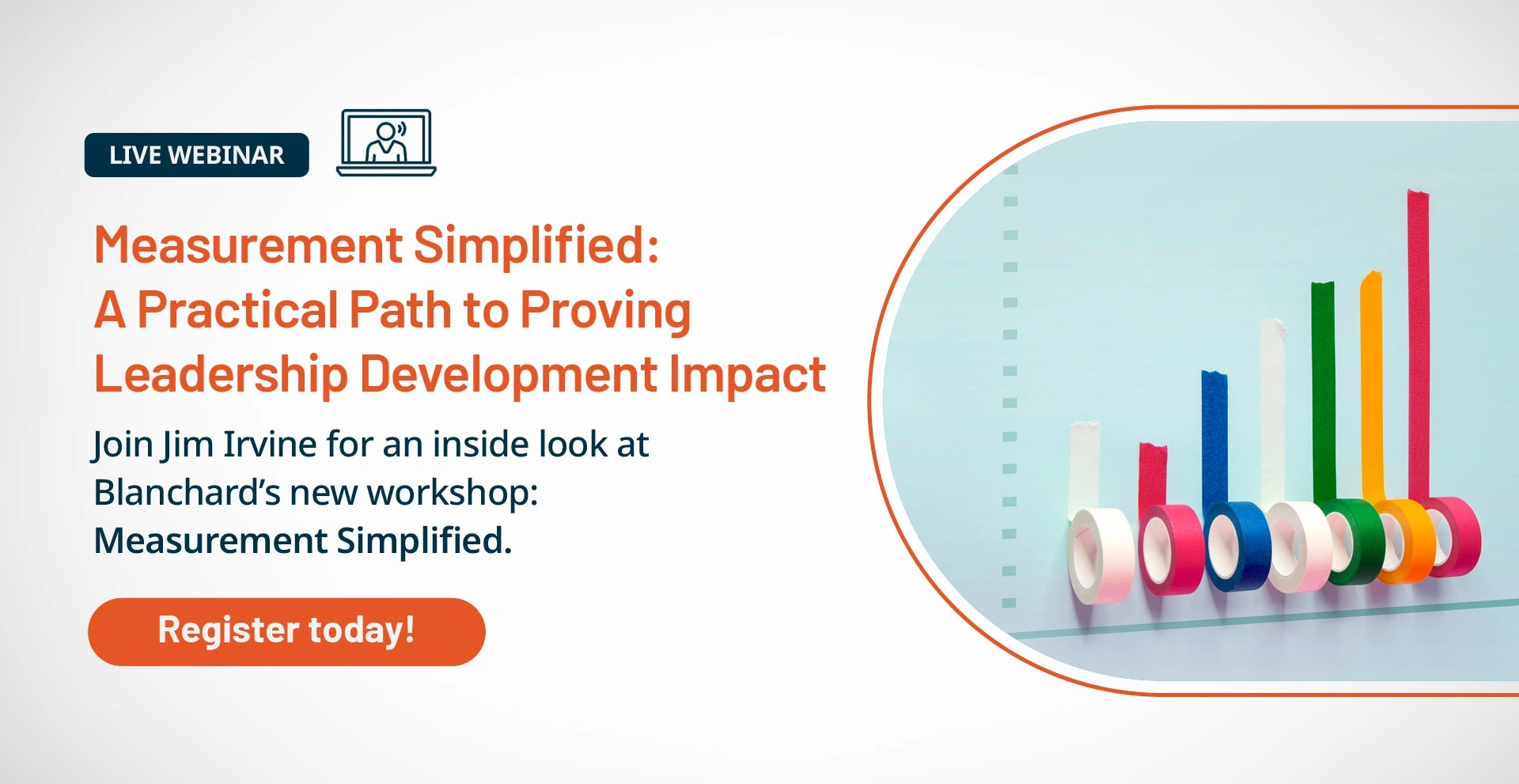 LIVE WEBINAR

Measurement Simplified: A Practical Path to Proving Leadership Development Impact

Join Jim Irvine for an inside look at Blanchard's new workshop: Measurement Simplified.

Register today!